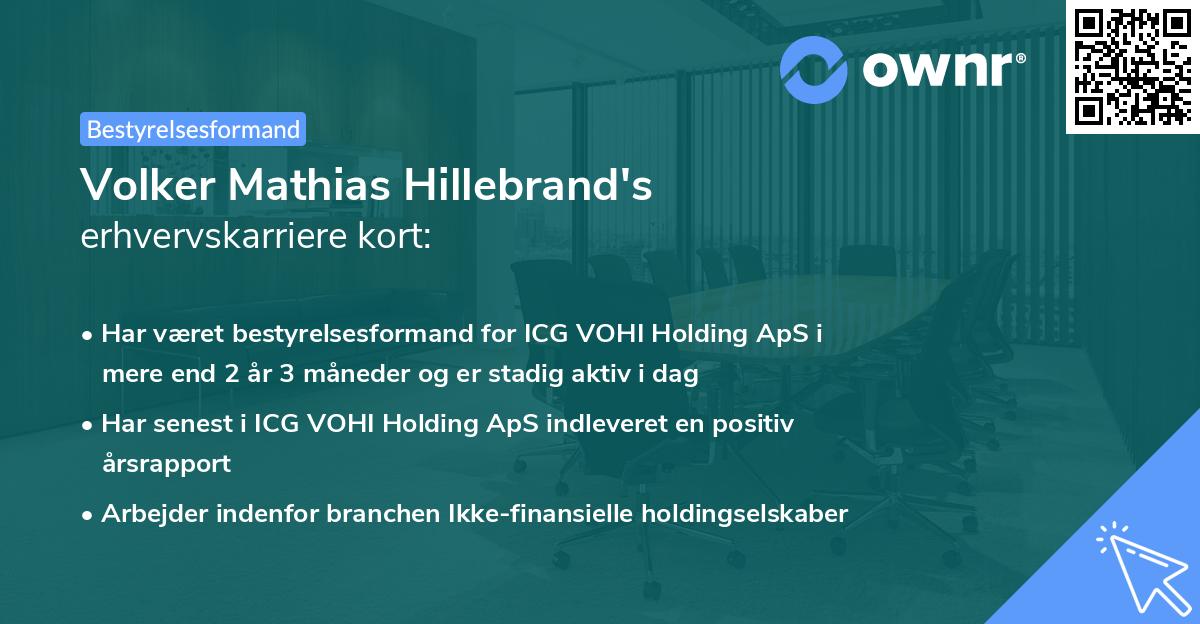 ownr®

Bestyrelsesformand

Volker Mathias Hillebrand's
erhvervskarriere kort:

• Har været bestyrelsesformand for ICG VOHI Holding ApS i mere end 2 år 3 måneder og er stadig aktiv i dag
• Har senest i ICG VOHI Holding ApS indleveret en positiv årsrapport
• Arbejder indenfor branchen Ikke-finansielle holdingselskaber